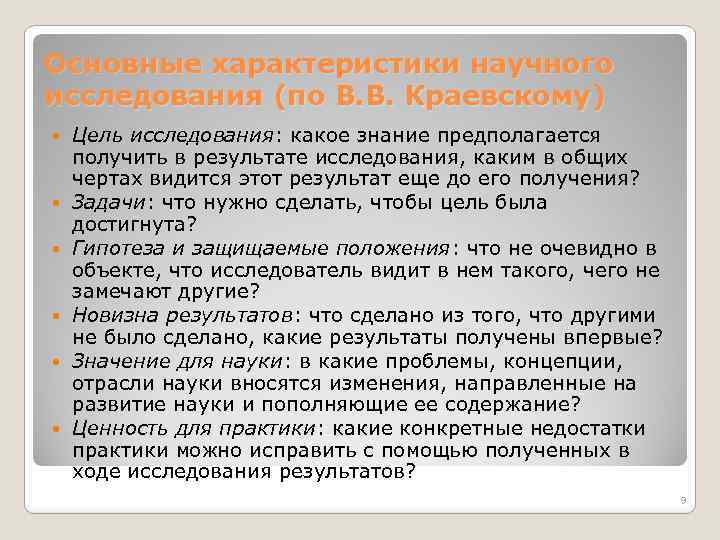 Основные характеристики научного исследования (по В.В. Краевскому)

- Цель исследования: какое знание предполагается получить в результате исследования, каким в общих чертах видится этот результат еще до его получения?
- Задачи: что нужно сделать, чтобы цель была достигнута?
- Гипотеза и защищаемые положения: что не очевидно в объекте, что исследователь видит в нем такого, чего не замечают другие?
- Новизна результатов: что сделано из того, что другими не было сделано, какие результаты получены впервые?
- Значение для науки: в какие проблемы, концепции, отрасли науки вносятся изменения, направленные на развитие науки и пополняющие ее содержание?
- Ценность для практики: какие конкретные недостатки практики можно исправить с помощью полученных в ходе исследования результатов?

9